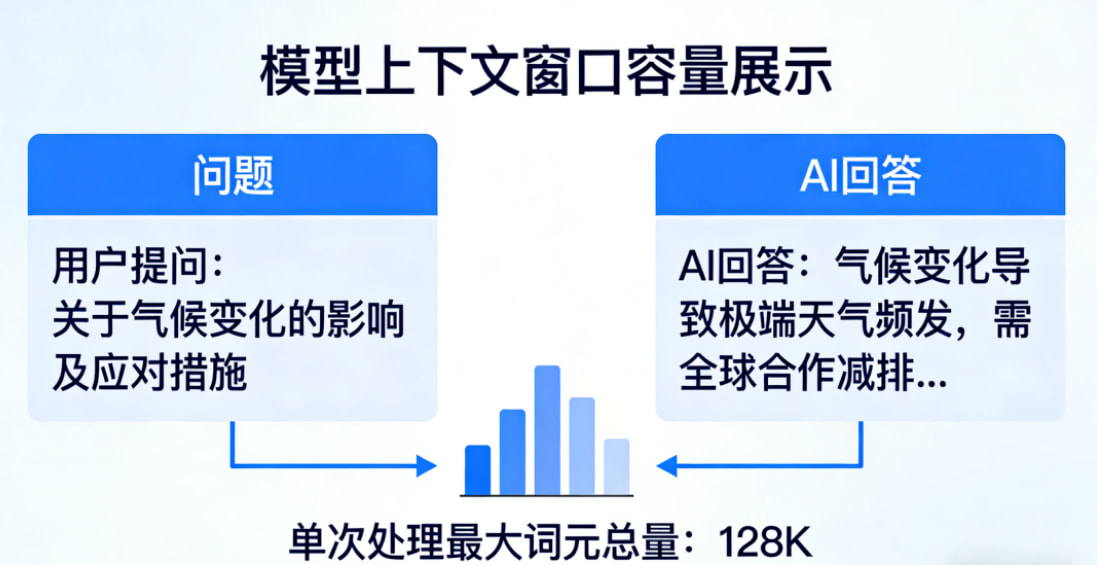 模型上下文窗口容量展示

问题

用户提问：
关于气候变化的影响及应对措施

AI回答

AI回答：气候变化导致极端天气频发，需全球合作减排...

单次处理最大词元总量：128K